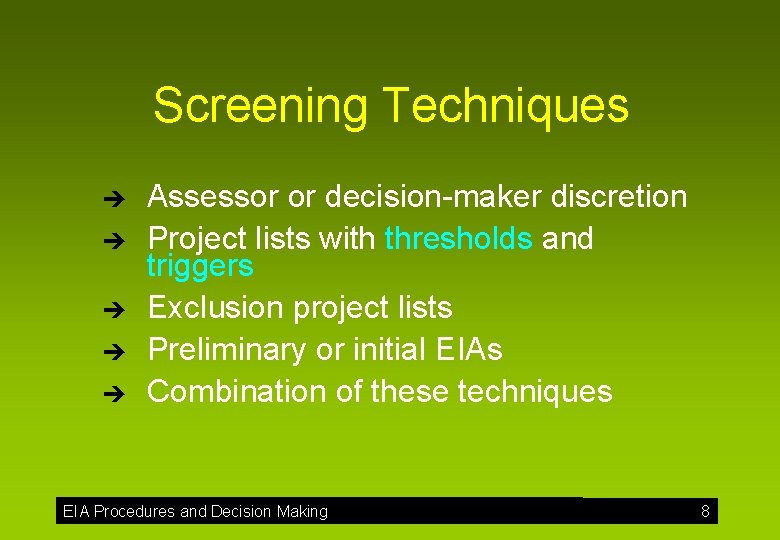 Screening Techniques

➔ Assessor or decision-maker discretion
➔ Project lists with thresholds and triggers
➔ Exclusion project lists
➔ Preliminary or initial EIAs
➔ Combination of these techniques

EIA Procedures and Decision Making 8